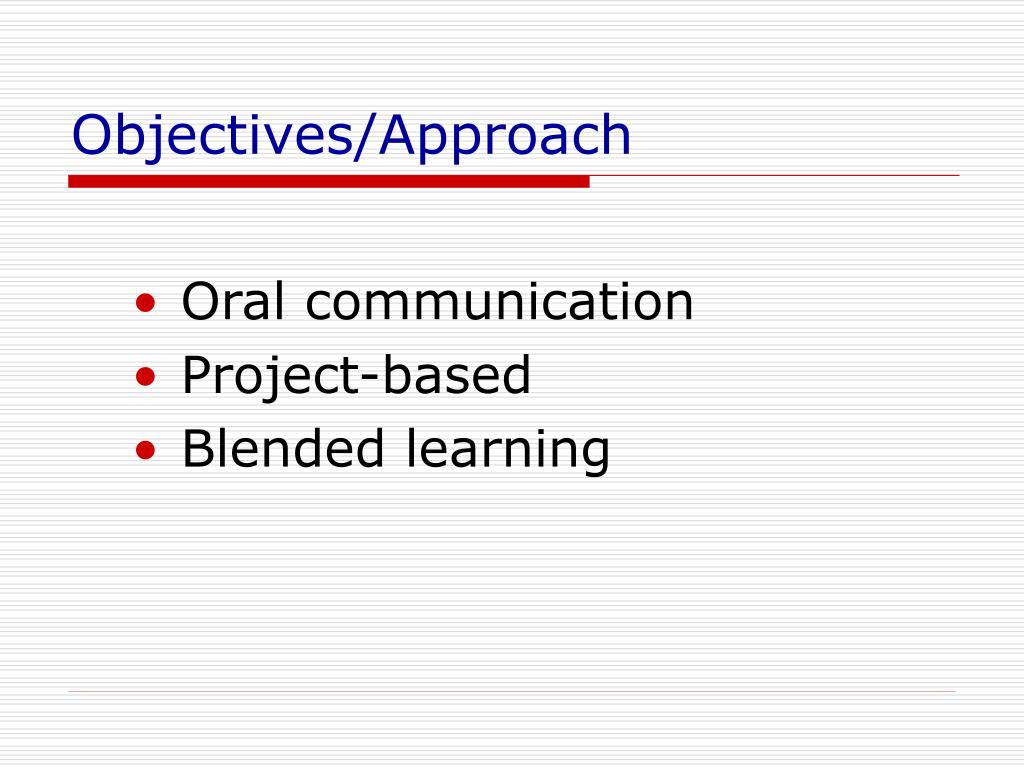 Objectives/Approach

• Oral communication
• Project-based
• Blended learning